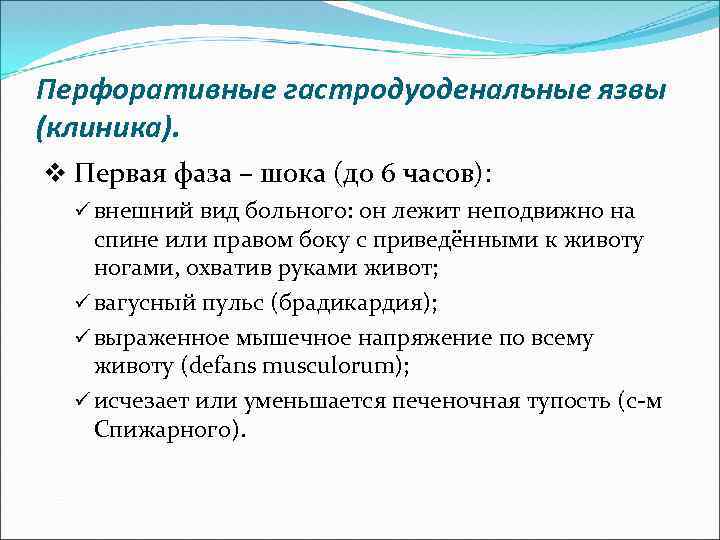 Перфоративные гастродуоденальные язвы (клиника).

❖ Первая фаза – шока (до 6 часов):

✓ внешний вид больного: он лежит неподвижно на спине или правом боку с приведёнными к животу ногами, охватив руками живот;

✓ вагусный пульс (брадикардия);

✓ выраженное мышечное напряжение по всему животу (defans musculorum);

✓ исчезает или уменьшается печеночная тупость (с-м Спижарного).